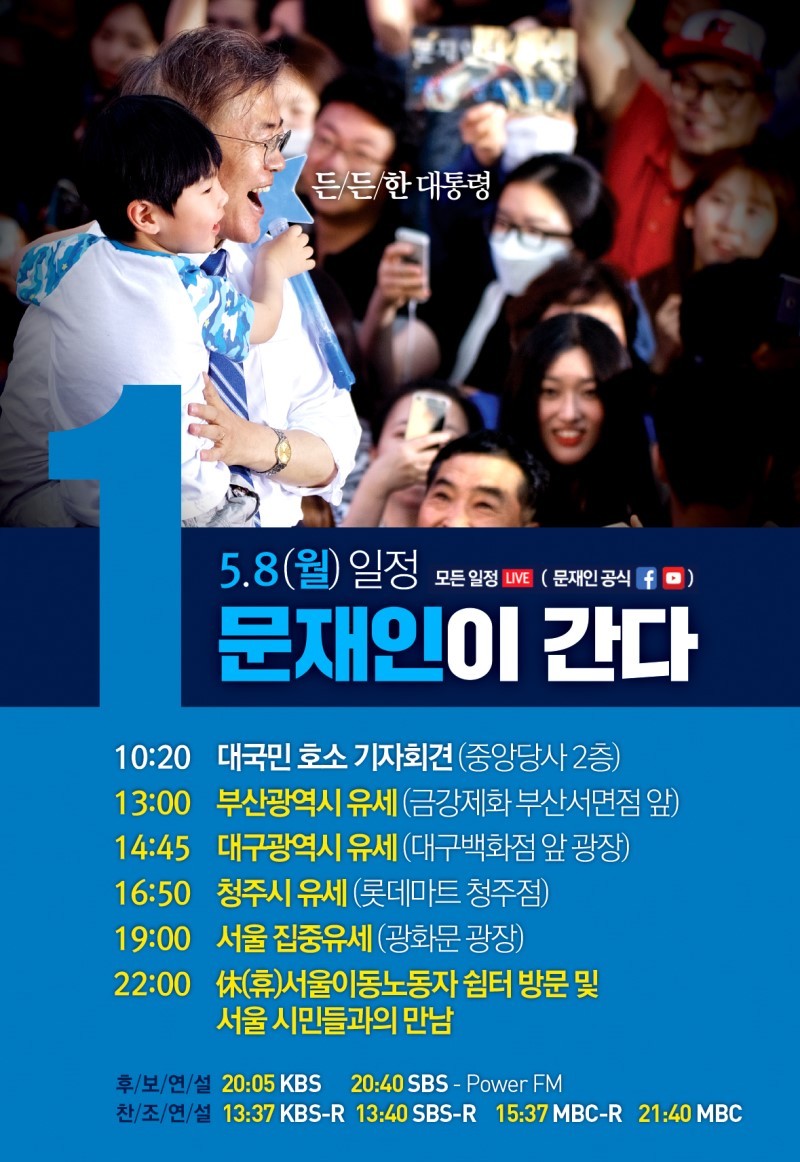 든/든/한 대통령

1

5.8(월) 일정 모든 일정 LIVE ( 문재인 공식 )

문재인이 간다

10:20 대국민 호소 기자회견 (중앙당사 2층)
13:00 부산광역시 유세 (금강제화 부산서면점 앞)
14:45 대구광역시 유세 (대구백화점 앞 광장)
16:50 청주시 유세 (롯데마트 청주점)
19:00 서울 집중유세 (광화문 광장)
22:00 休(휴)서울이동노동자 쉼터 방문 및 서울 시민들과의 만남

후/보/연/설 20:05 KBS 20:40 SBS - Power FM
찬/조/연/설 13:37 KBS-R 13:40 SBS-R 15:37 MBC-R 21:40 MBC